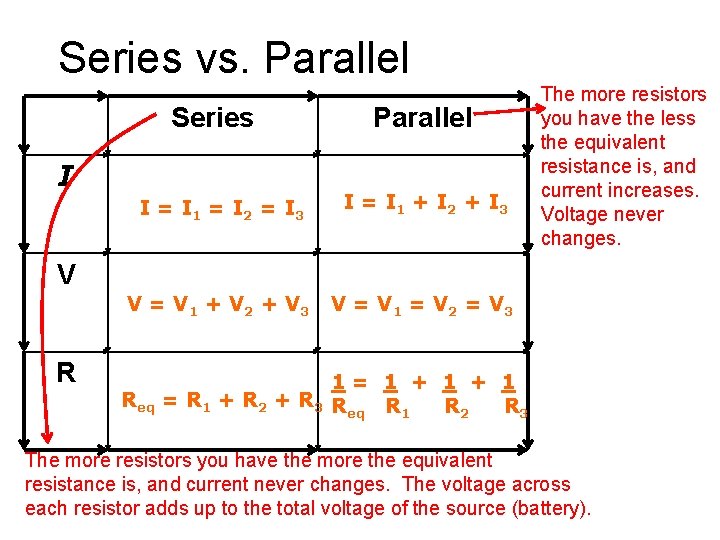 Series vs. Parallel

|  | Series | Parallel |
|---|---|---|
| I | $I = I_1 = I_2 = I_3$ | $I = I_1 + I_2 + I_3$ |
| V | $V = V_1 + V_2 + V_3$ | $V = V_1 = V_2 = V_3$ |
| R | $R_{eq} = R_1 + R_2 + R_3$ | $\frac{1}{R_{eq}} = \frac{1}{R_1} + \frac{1}{R_2} + \frac{1}{R_3}$ |

The more resistors you have the less the equivalent resistance is, and current increases. Voltage never changes.

The more resistors you have the more the equivalent resistance is, and current never changes. The voltage across each resistor adds up to the total voltage of the source (battery).